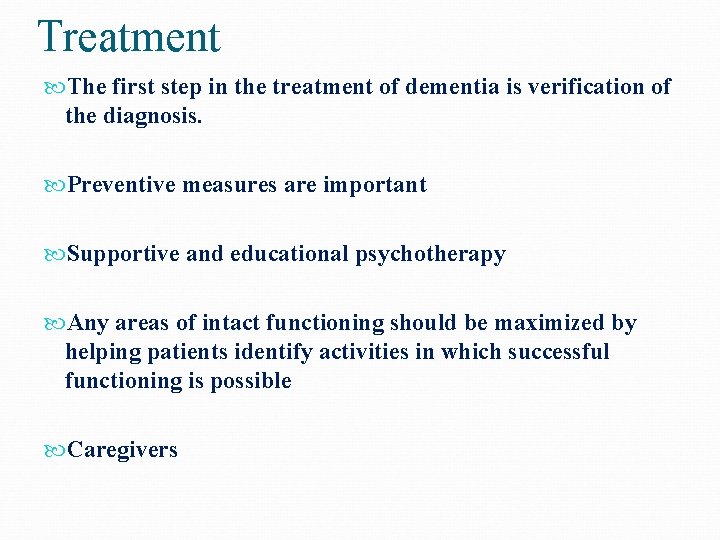 Treatment

The first step in the treatment of dementia is verification of the diagnosis.

Preventive measures are important

Supportive and educational psychotherapy

Any areas of intact functioning should be maximized by helping patients identify activities in which successful functioning is possible

Caregivers